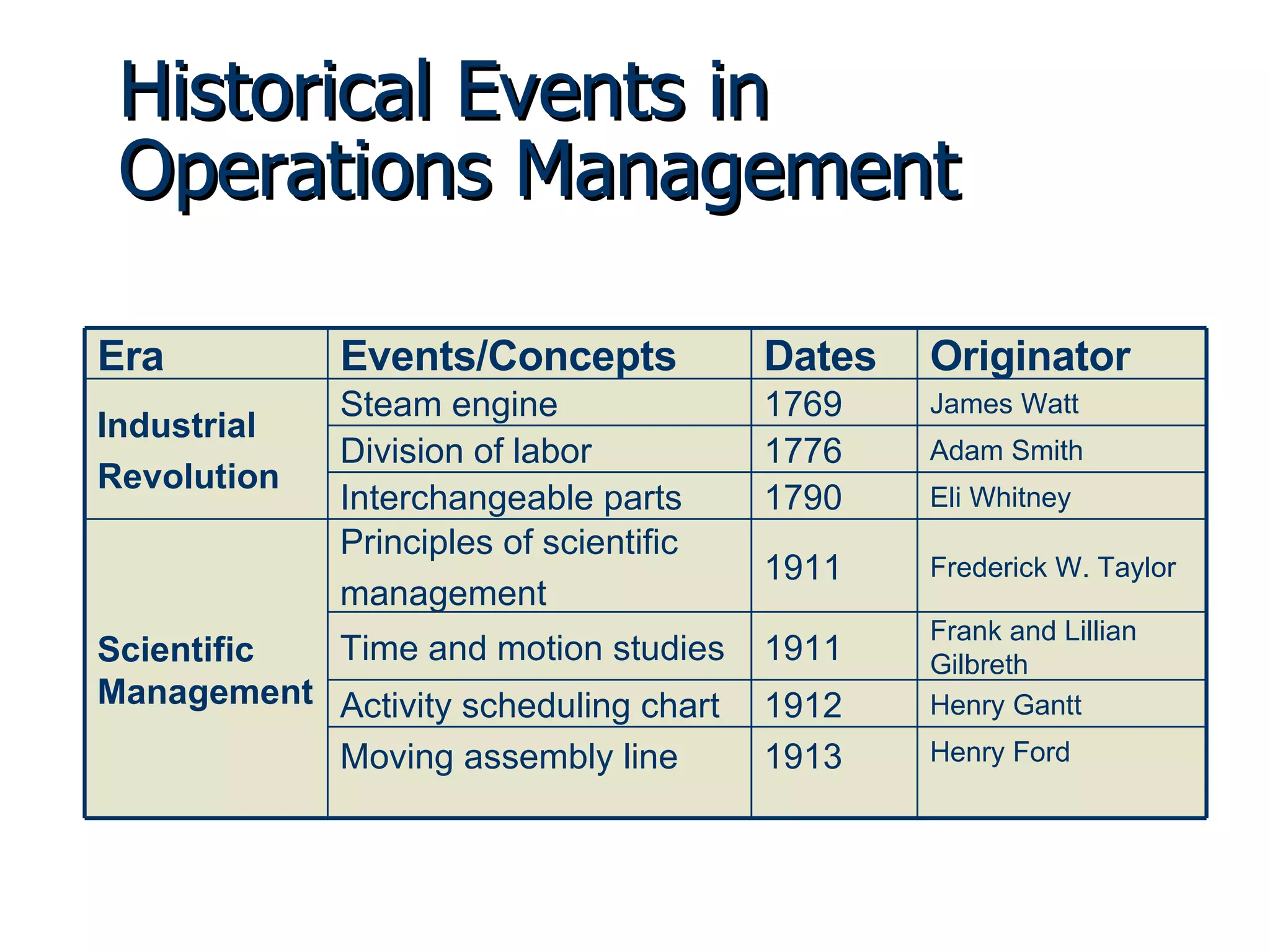 Historical Events in Operations Management

| Era | Events/Concepts | Dates | Originator |
|---|---|---|---|
| Industrial Revolution | Steam engine | 1769 | James Watt |
| | Division of labor | 1776 | Adam Smith |
| | Interchangeable parts | 1790 | Eli Whitney |
| Scientific Management | Principles of scientific management | 1911 | Frederick W. Taylor |
| | Time and motion studies | 1911 | Frank and Lillian Gilbreth |
| | Activity scheduling chart | 1912 | Henry Gantt |
| | Moving assembly line | 1913 | Henry Ford |